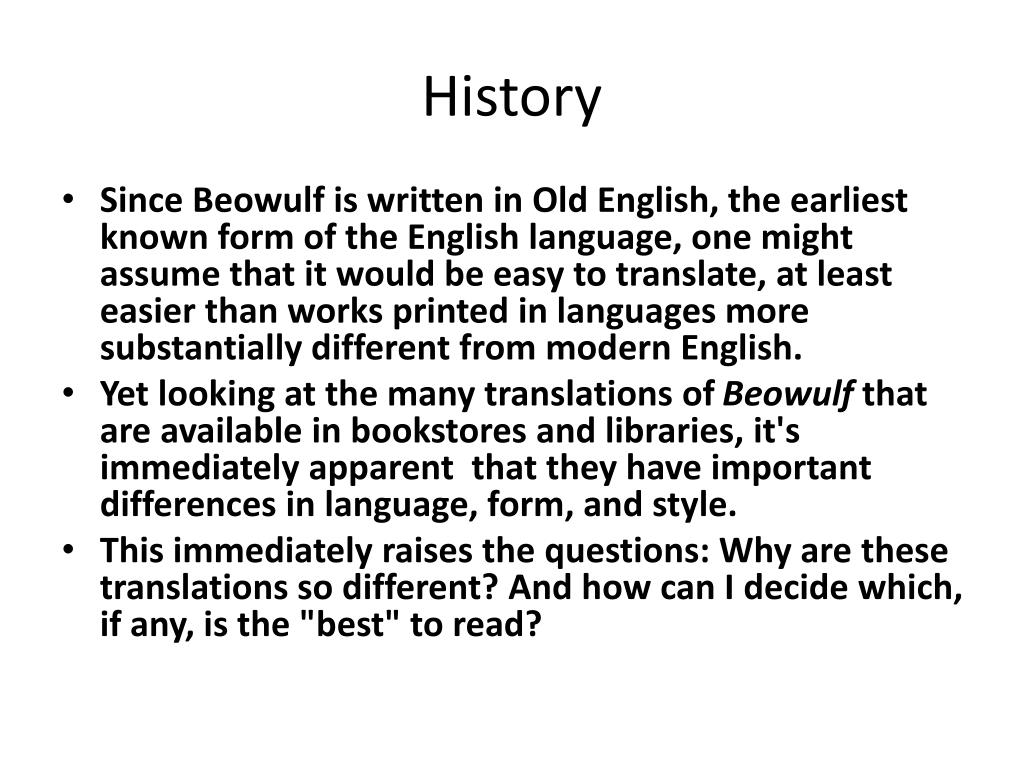 History

• Since Beowulf is written in Old English, the earliest known form of the English language, one might assume that it would be easy to translate, at least easier than works printed in languages more substantially different from modern English.
• Yet looking at the many translations of Beowulf that are available in bookstores and libraries, it's immediately apparent that they have important differences in language, form, and style.
• This immediately raises the questions: Why are these translations so different? And how can I decide which, if any, is the "best" to read?